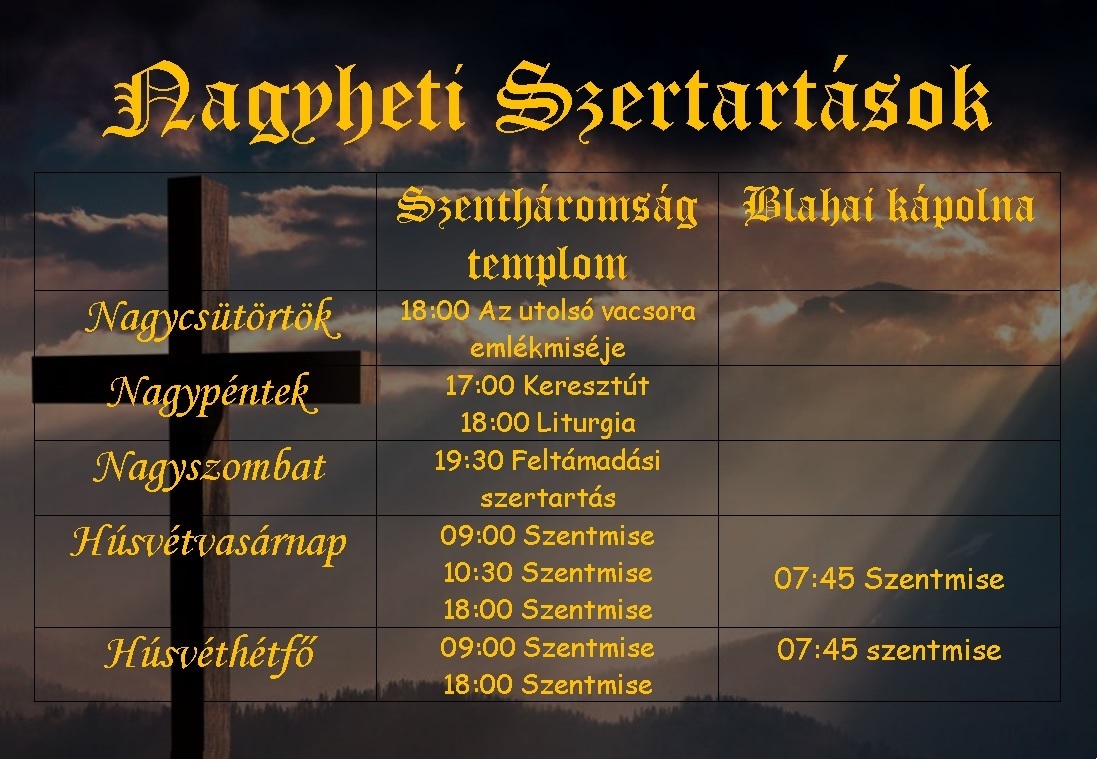 Nagyheti Szertartások

| | Szentháromság templom | Blahai kápolna |
|---|---|---|
| Nagycsütörtök | 18:00 Az utolsó vacsora emlékmiséje | |
| Nagypéntek | 17:00 Keresztút 18:00 Liturgia | |
| Nagyszombat | 19:30 Feltámadási szertartás | |
| Húsvétvasárnap | 09:00 Szentmise 10:30 Szentmise 18:00 Szentmise | 07:45 Szentmise |
| Húsvéthétfő | 09:00 Szentmise 18:00 Szentmise | 07:45 szentmise |